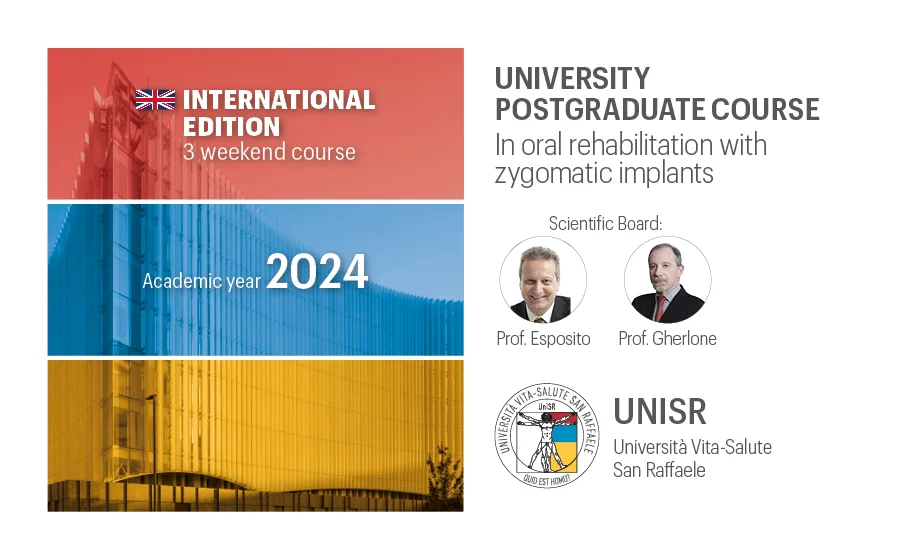 INTERNATIONAL EDITION
3 weekend course

Academic year 2024

UNIVERSITY POSTGRADUATE COURSE
In oral rehabilitation with zygomatic implants

Scientific Board:

Prof. Esposito

Prof. Gherlone

UNIVERSITÀ VITA-SALUTE SAN RAFFAELE
UniSR
QUID EST HOMO?

UNISR
Università Vita-Salute San Raffaele